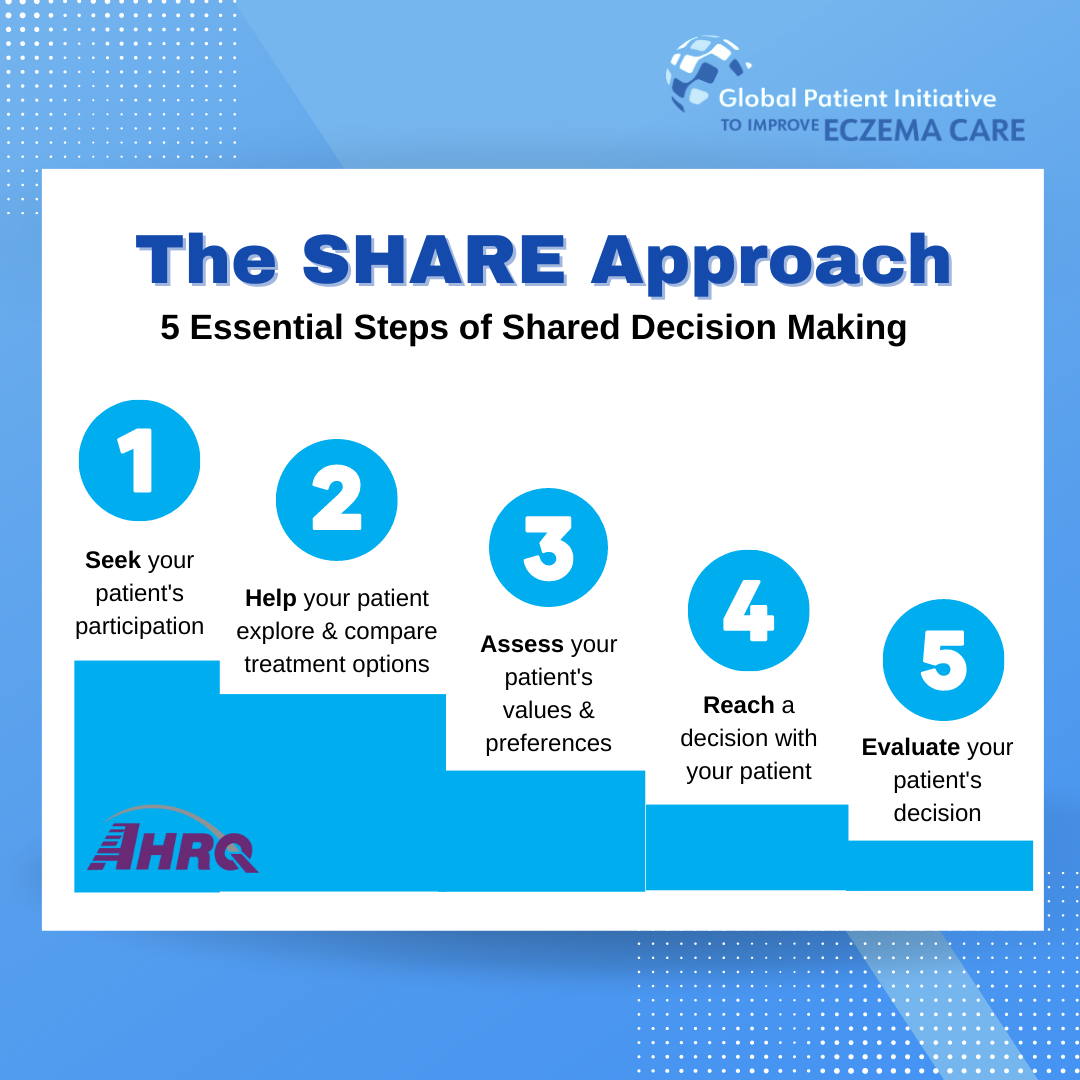 Global Patient Initiative
TO IMPROVE ECZEMA CARE

The SHARE Approach

5 Essential Steps of Shared Decision Making

1

Seek your patient's participation

2

Help your patient explore & compare treatment options

3

Assess your patient's values & preferences

4

Reach a decision with your patient

5

Evaluate your patient's decision

AHRQ